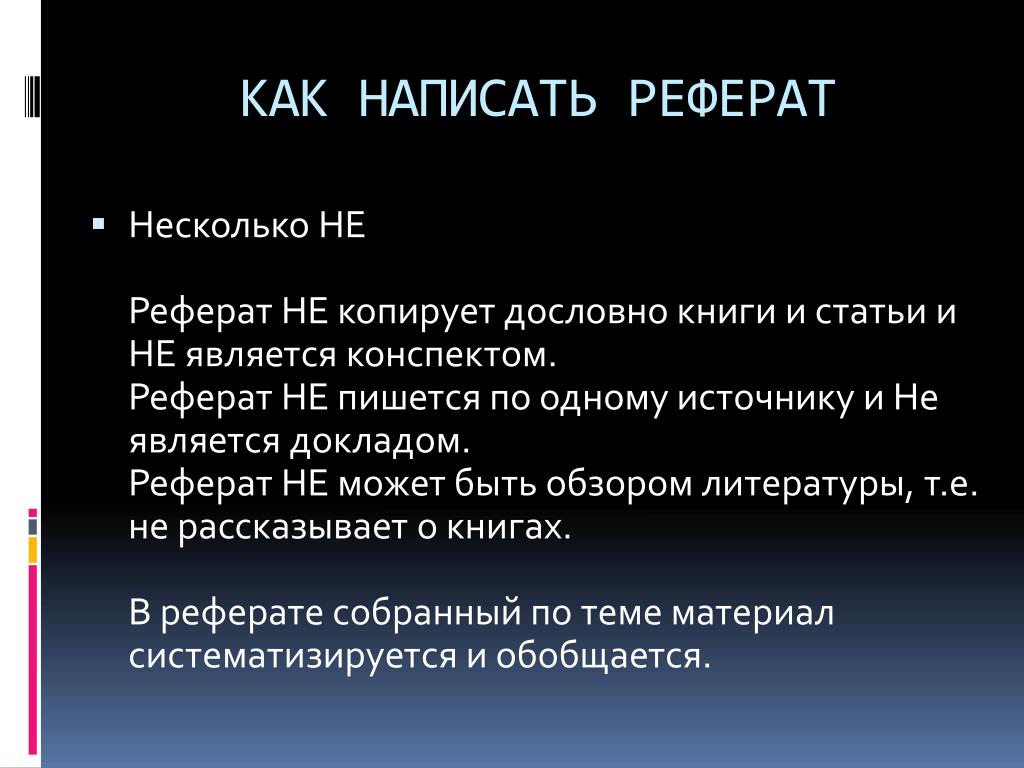 КАК НАПИСАТЬ РЕФЕРАТ

Несколько НЕ

Реферат НЕ копирует дословно книги и статьи и НЕ является конспектом.
Реферат НЕ пишется по одному источнику и Не является докладом.
Реферат НЕ может быть обзором литературы, т.е. не рассказывает о книгах.

В реферате собранный по теме материал систематизируется и обобщается.